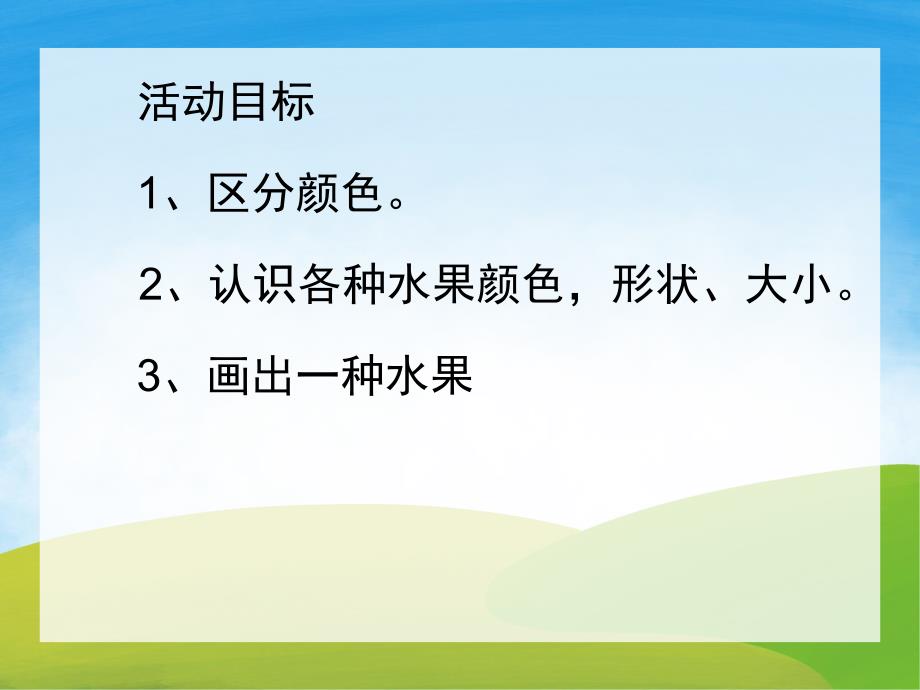 活动目标

1、区分颜色。

2、认识各种水果颜色，形状、大小。

3、画出一种水果